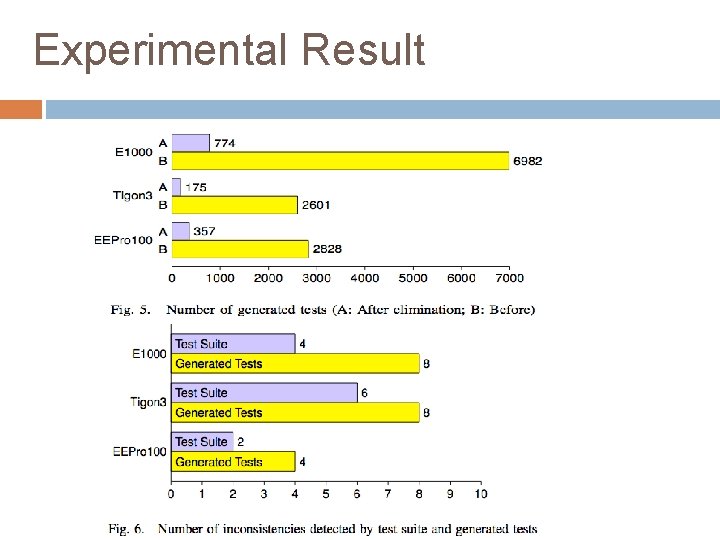 Experimental Result

E1000 A 774
B 6982
Tigon3 A 175
B 2601
EEPro100 A 357
B 2828

0 1000 2000 3000 4000 5000 6000 7000

Fig. 5. Number of generated tests (A: After elimination; B: Before)

E1000 Test Suite 4
Generated Tests 8
Tigon3 Test Suite 6
Generated Tests 8
EEPro100 Test Suite 2
Generated Tests 4

0 1 2 3 4 5 6 7 8 9 10

Fig. 6. Number of inconsistencies detected by test suite and generated tests